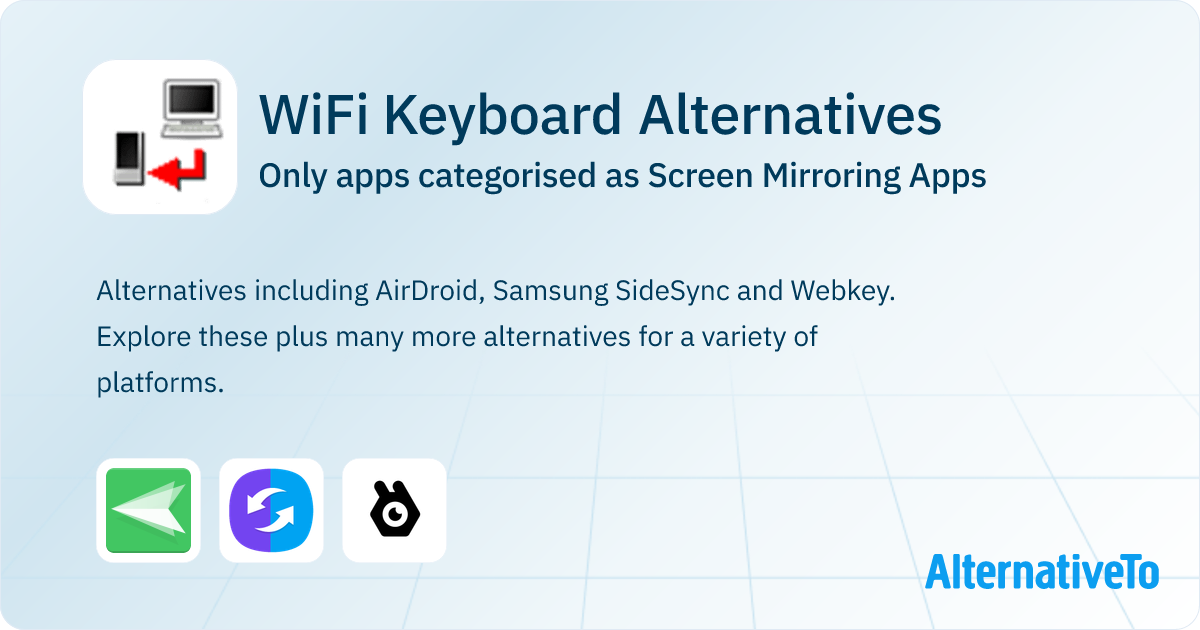 WiFi Keyboard Alternatives

Only apps categorised as Screen Mirroring Apps

Alternatives including AirDroid, Samsung SideSync and Webkey. Explore these plus many more alternatives for a variety of platforms.

AlternativeTo